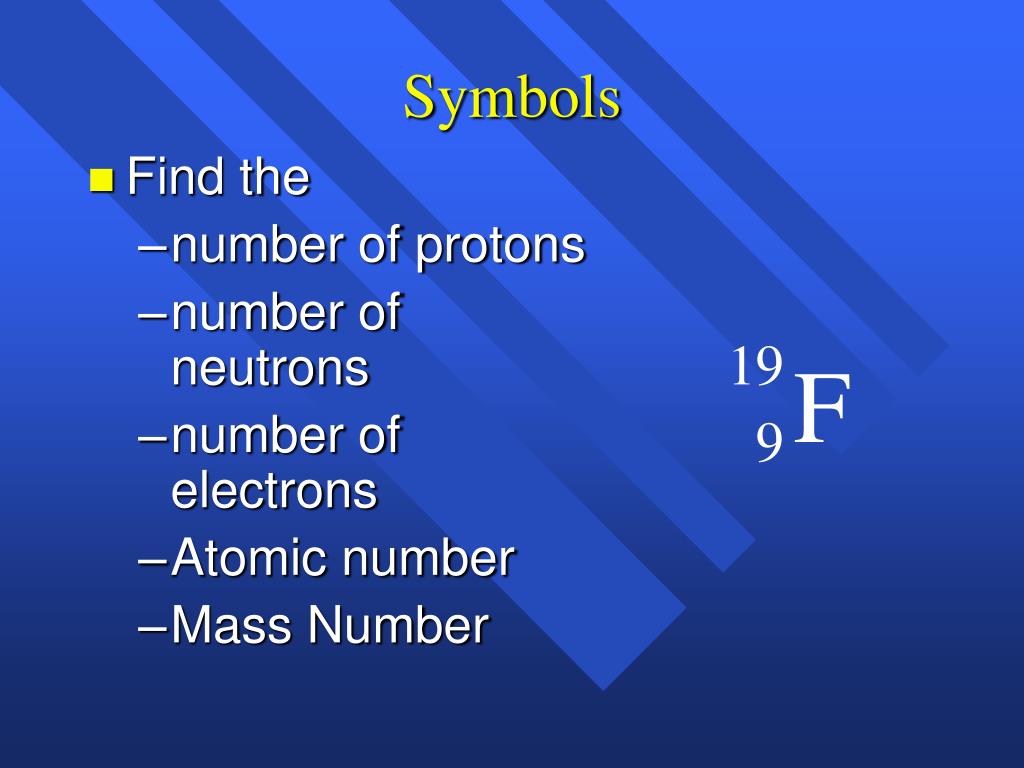 Symbols

Find the
– number of protons
– number of neutrons
– number of electrons
– Atomic number
– Mass Number

$^{19}_{9}F$